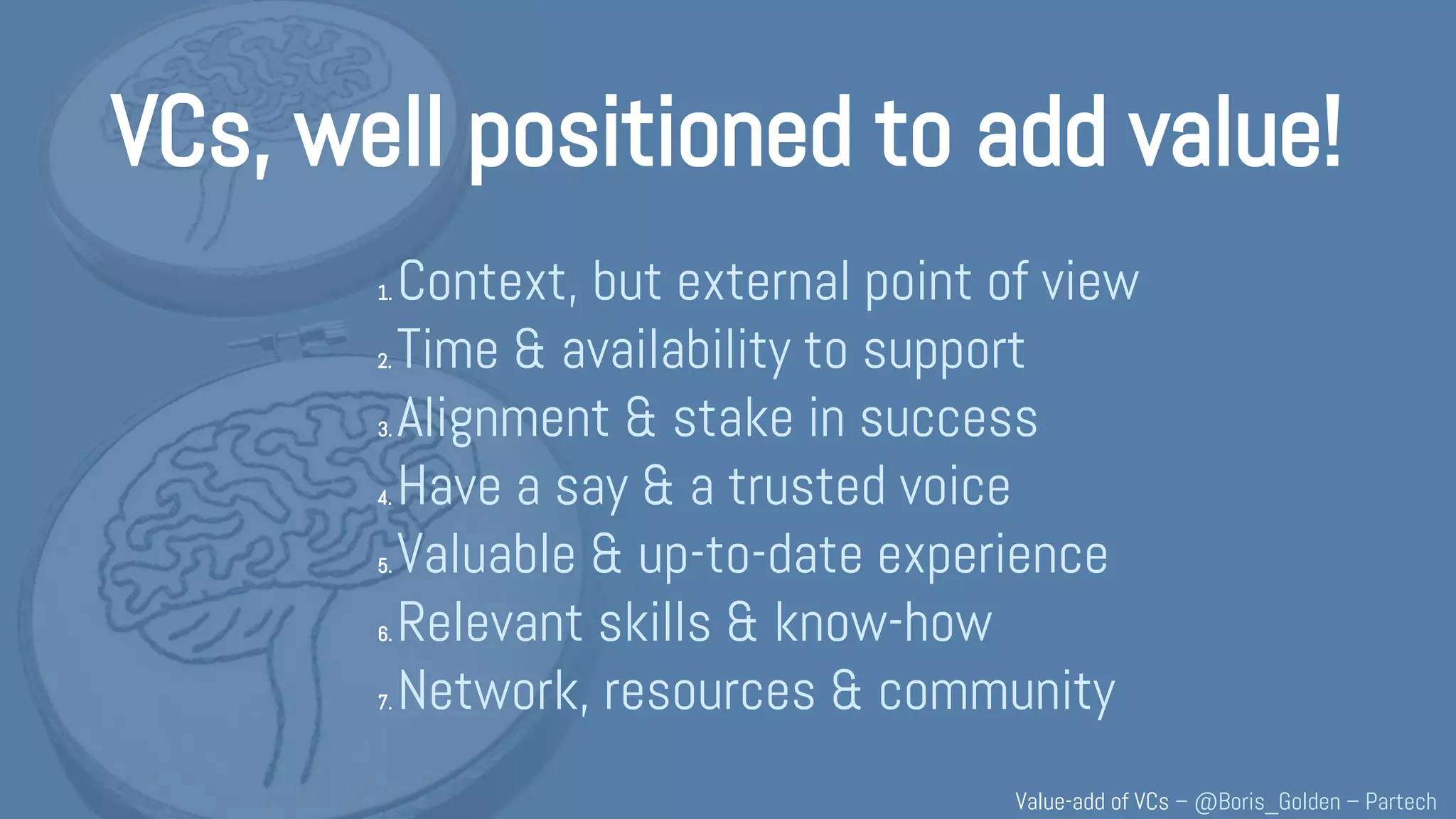 VCs, well positioned to add value!

1. Context, but external point of view
2. Time & availability to support
3. Alignment & stake in success
4. Have a say & a trusted voice
5. Valuable & up-to-date experience
6. Relevant skills & know-how
7. Network, resources & community

Value-add of VCs – @Boris_Golden – Partech